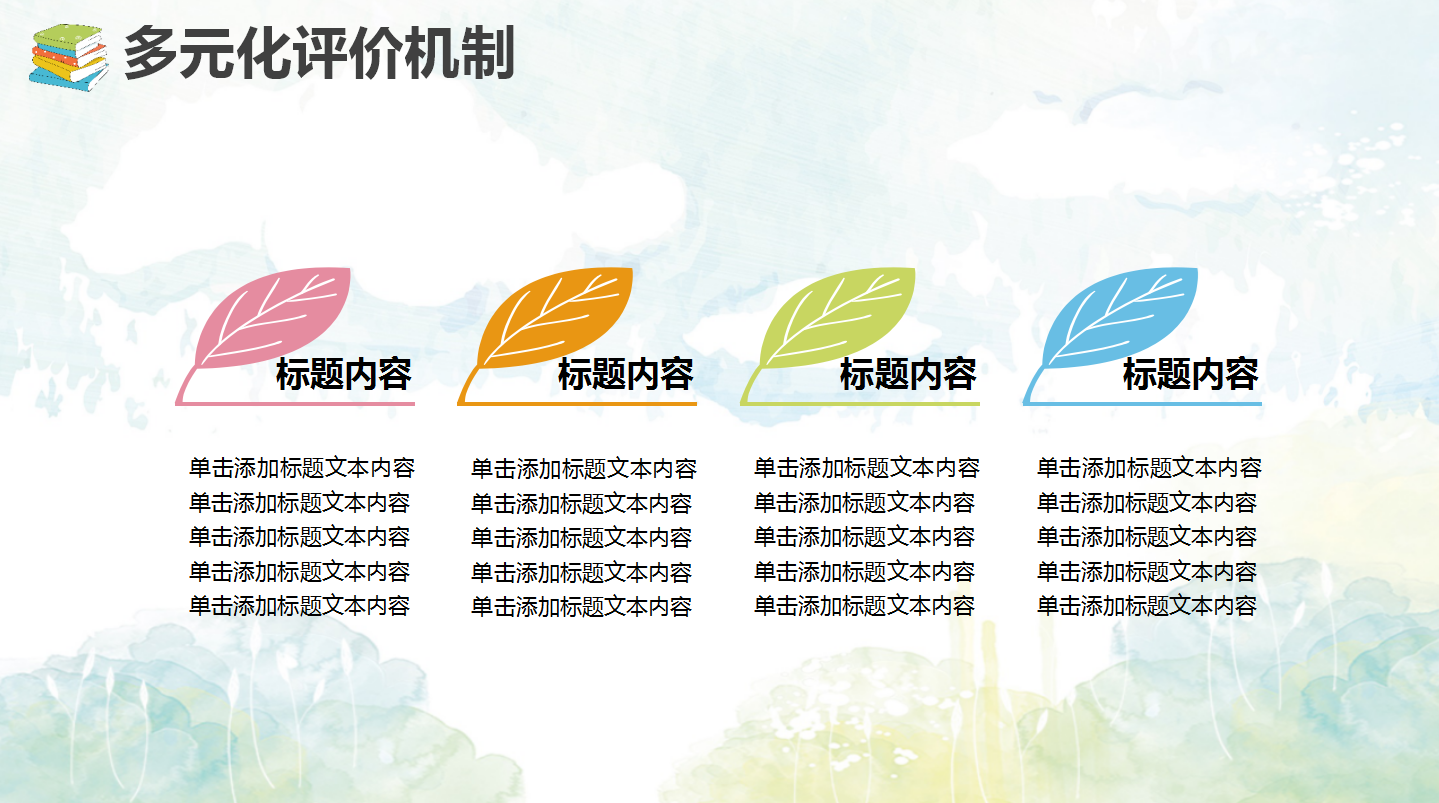 多元化评价机制

标题内容

单击添加标题文本内容
单击添加标题文本内容
单击添加标题文本内容
单击添加标题文本内容
单击添加标题文本内容

标题内容

单击添加标题文本内容
单击添加标题文本内容
单击添加标题文本内容
单击添加标题文本内容
单击添加标题文本内容

标题内容

单击添加标题文本内容
单击添加标题文本内容
单击添加标题文本内容
单击添加标题文本内容
单击添加标题文本内容

标题内容

单击添加标题文本内容
单击添加标题文本内容
单击添加标题文本内容
单击添加标题文本内容
单击添加标题文本内容